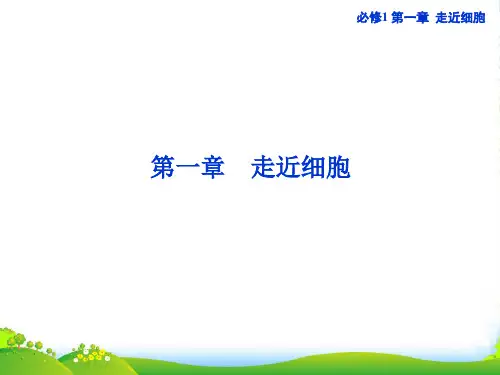 必修1 第一章 走近细胞

第一章 走近细胞